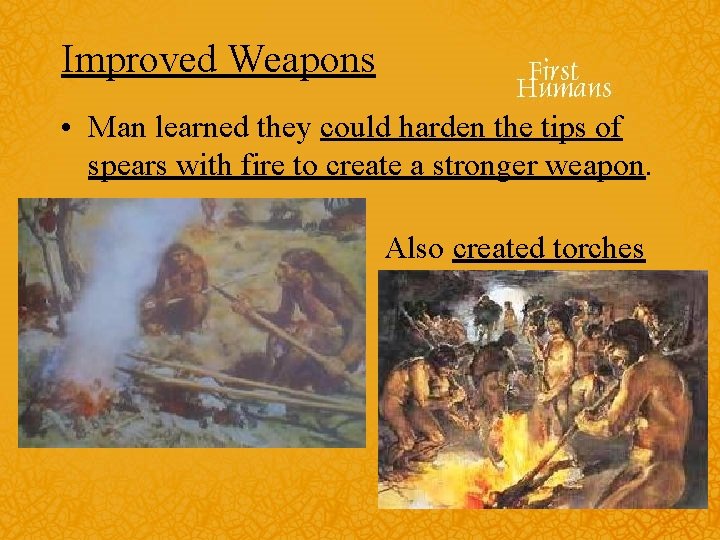 Improved Weapons

First Humans

• Man learned they could harden the tips of spears with fire to create a stronger weapon.

Also created torches